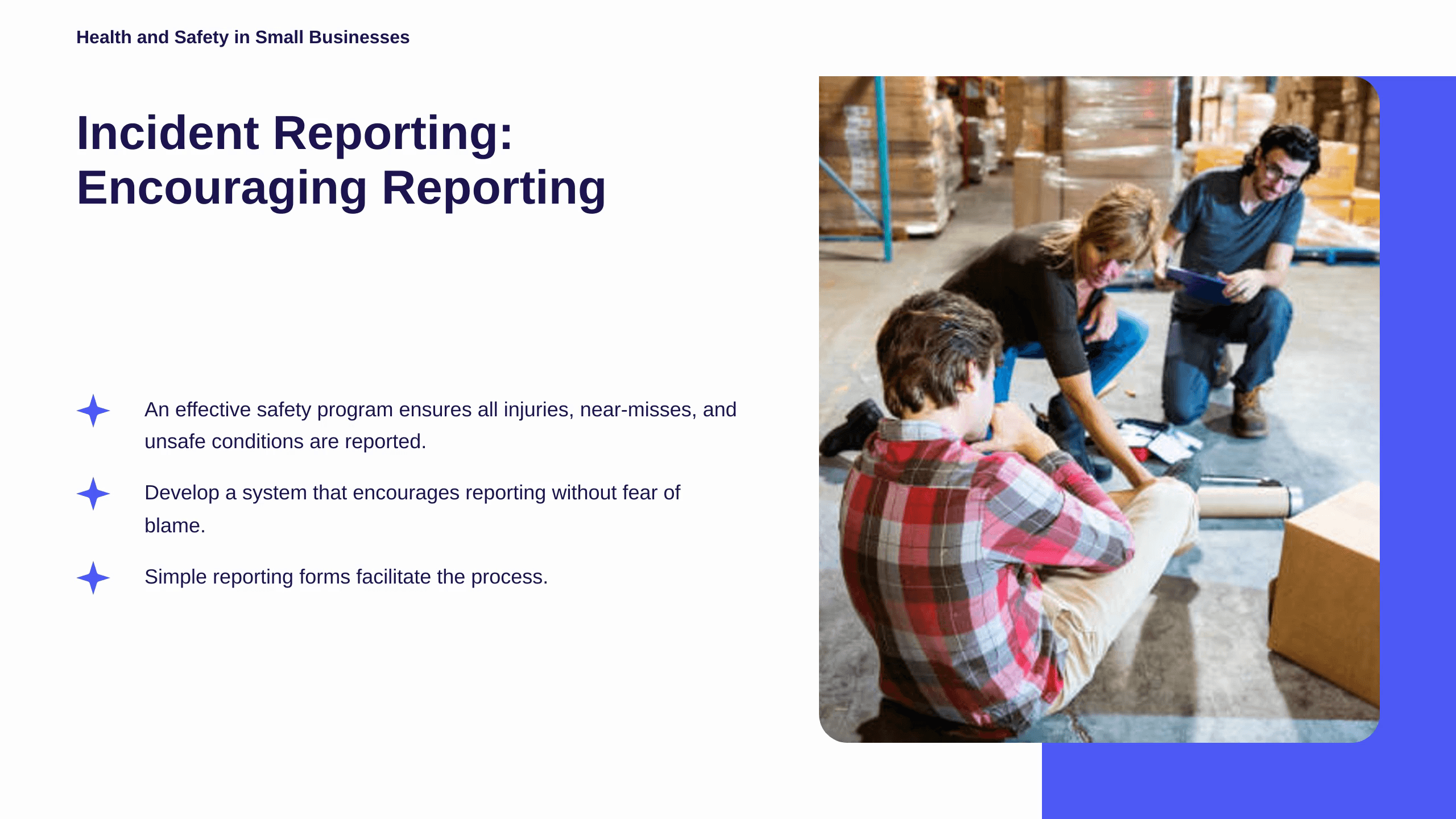 Health and Safety in Small Businesses

Incident Reporting: Encouraging Reporting

An effective safety program ensures all injuries, near-misses, and unsafe conditions are reported.

Develop a system that encourages reporting without fear of blame.

Simple reporting forms facilitate the process.